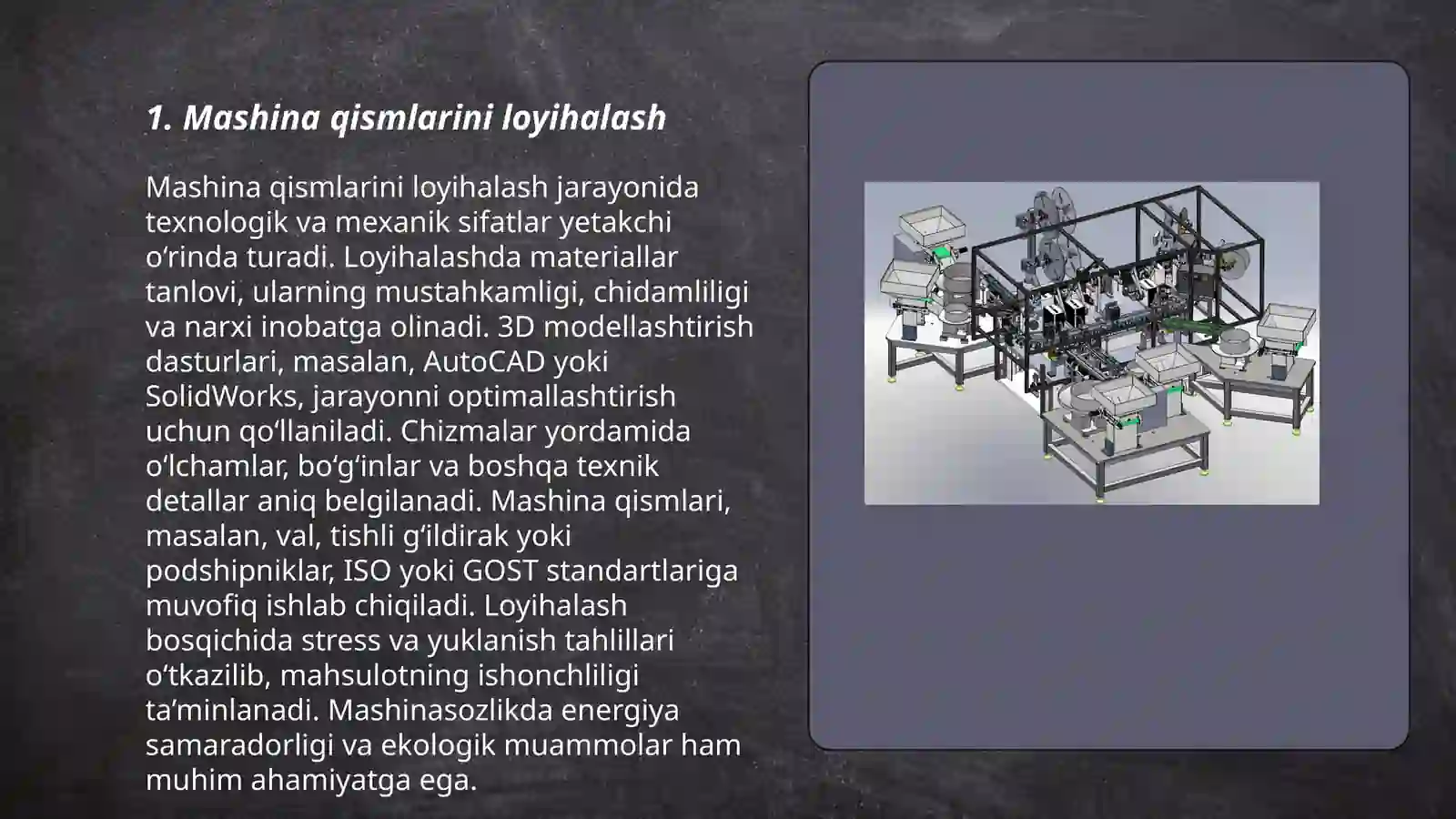 1. Mashina qismlarini loyihalash

Mashina qismlarini loyihalash jarayonida texnologik va mexanik sifatlar yetakchi oʻrinda turadi. Loyihalashda materiallar tanlovi, ularning mustahkamligi, chidamliligi va narxi inobatga olinadi. 3D modellashtirish dasturlari, masalan, AutoCAD yoki SolidWorks, jarayonni optimallashtirish uchun qoʻllaniladi. Chizmalar yordamida oʻlchamlar, boʻgʻinlar va boshqa texnik detallar aniq belgilanadi. Mashina qismlari, masalan, val, tishli gʻildirak yoki podshipniklar, ISO yoki GOST standartlariga muvofiq ishlab chiqiladi. Loyihalash bosqichida stress va yuklanish tahlillari oʻtkazilib, mahsulotning ishonchliligi taʼminlanadi. Mashinasozlikda energiya samaradorligi va ekologik muammolar ham muhim ahamiyatga ega.